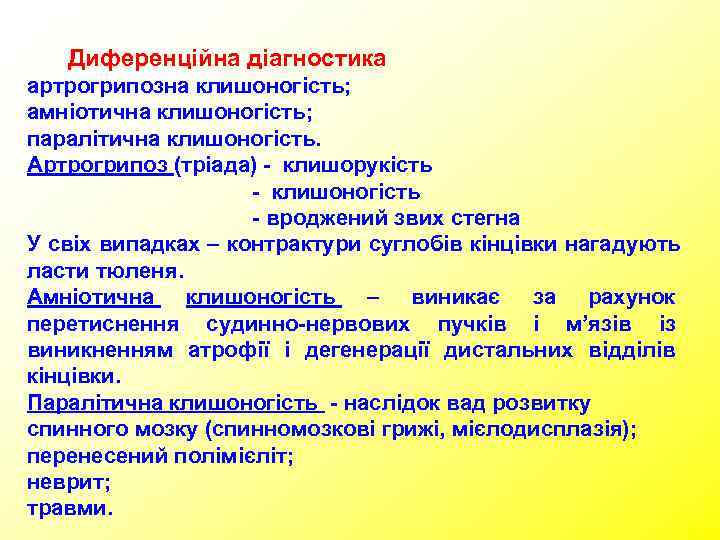 Диференційна діагностика
артрогрипозна клишоногість;
амніотична клишоногість;
паралітична клишоногість.
Артрогрипоз (тріада) - клишорукість
- клишоногість
- вроджений звих стегна
У свіх випадках – контрактури суглобів кінцівки нагадують ласти тюленя.
Амніотична клишоногість – виникає за рахунок перетиснення судинно-нервових пучків і м'язів із виникненням атрофії і дегенерації дистальних відділів кінцівки.
Паралітична клишоногість - наслідок вад розвитку спинного мозку (спинномозкові грижі, мієлодисплазія);
перенесений полімієліт;
неврит;
травми.